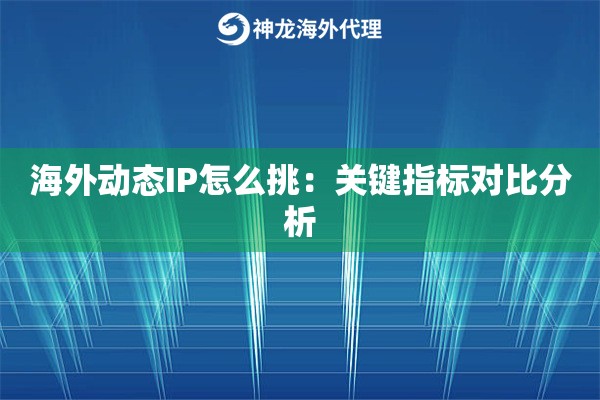 神龙海外代理

海外动态IP怎么挑：关键指标对比分析